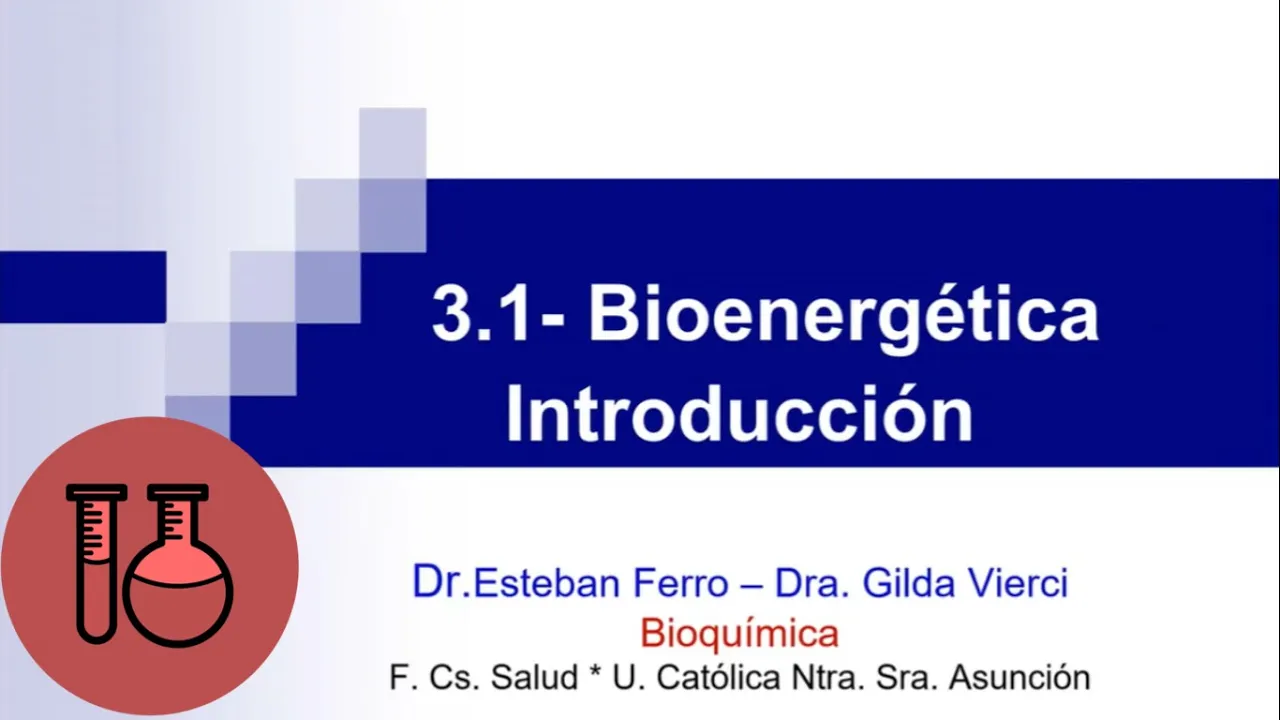 3.1- Bioenergética
Introducción

Dr.Esteban Ferro – Dra. Gilda Vierci
Bioquímica
F. Cs. Salud * U. Católica Ntra. Sra. Asunción